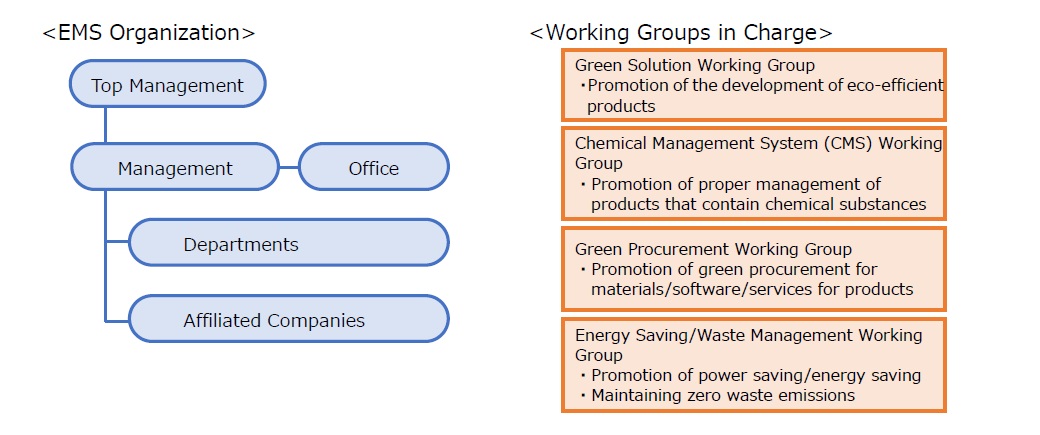 <EMS Organization>

Top Management

Management

Office

Departments

Affiliated Companies

<Working Groups in Charge>

Green Solution Working Group
・Promotion of the development of eco-efficient products

Chemical Management System (CMS) Working Group
・Promotion of proper management of products that contain chemical substances

Green Procurement Working Group
・Promotion of green procurement for materials/software/services for products

Energy Saving/Waste Management Working Group
・Promotion of power saving/energy saving
・Maintaining zero waste emissions